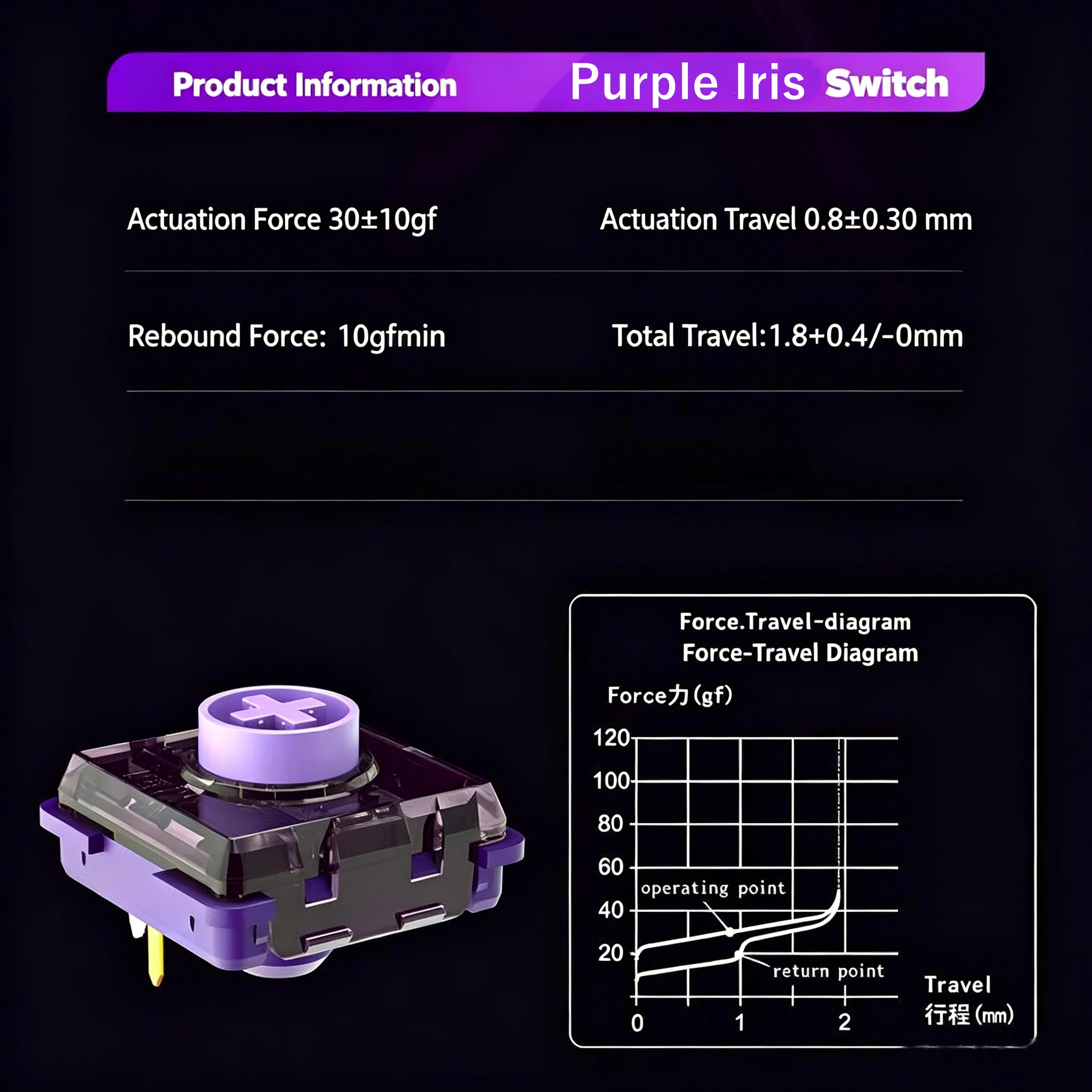 Product Information Purple Iris Switch

Actuation Force 30±10gf

Actuation Travel 0.8±0.30 mm

Rebound Force: 10gfmin

Total Travel:1.8+0.4/-0mm

Force.Travel-diagram
Force-Travel Diagram

Force力(gf)

120
100
80
60
40
20

operating point

return point

0
1
2

Travel
行程(mm)